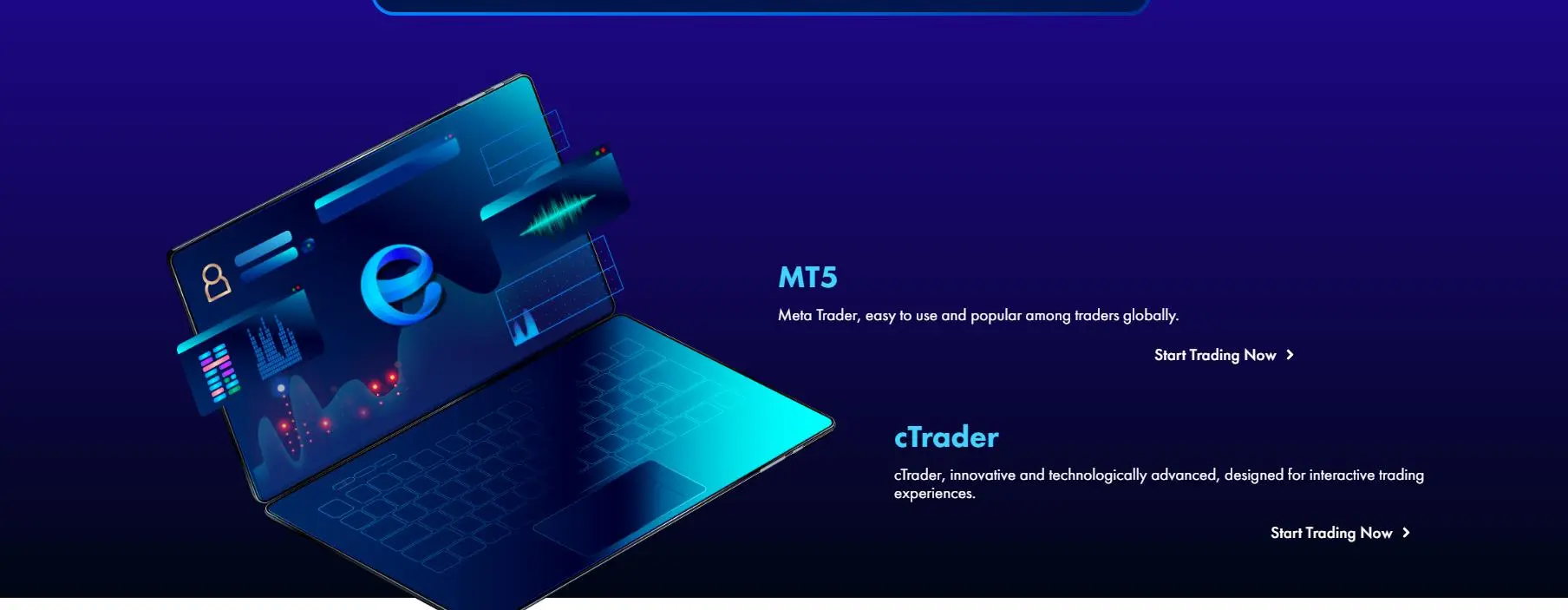 MT5

Meta Trader, easy to use and popular among traders globally.

Start Trading Now

cTrader

cTrader, innovative and technologically advanced, designed for interactive trading experiences.

Start Trading Now